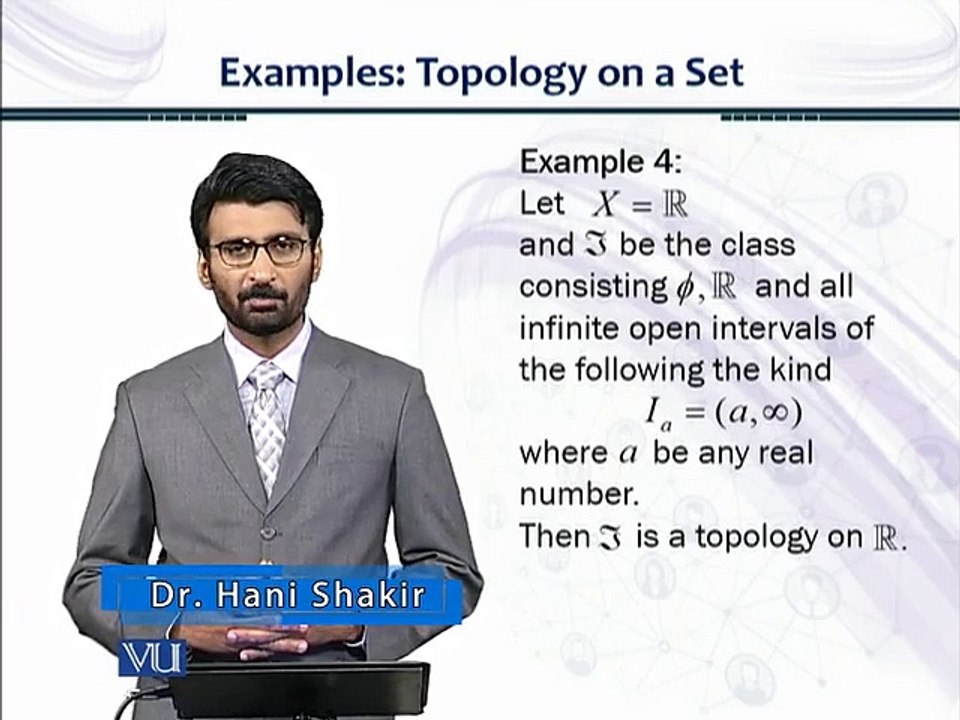 Examples: Topology on a Set

Example 4:
Let $X = \mathbb{R}$ and $\Im$ be the class consisting $\phi, \mathbb{R}$ and all infinite open intervals of the following the kind
$I_a = (a, \infty)$
where $a$ be any real number.
Then $\Im$ is a topology on $\mathbb{R}$.

Dr. Hani Shakir

VU